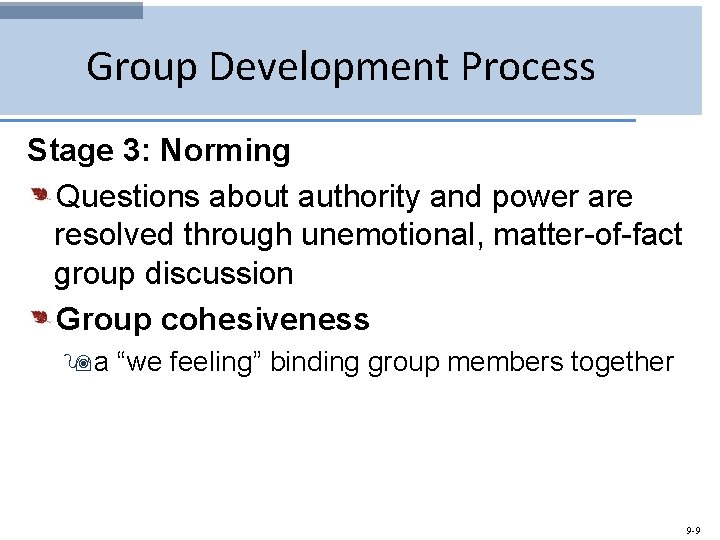 Group Development Process

Stage 3: Norming

Questions about authority and power are resolved through unemotional, matter-of-fact group discussion

Group cohesiveness

a “we feeling” binding group members together

9-9